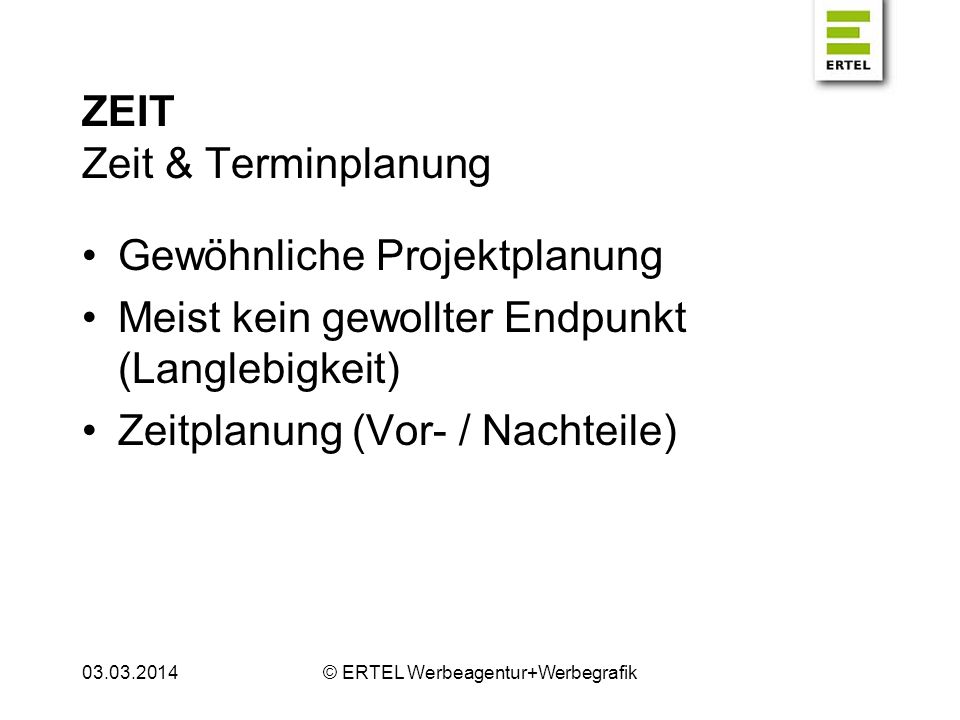 ERTEL

ZEIT
Zeit & Terminplanung

• Gewöhnliche Projektplanung
• Meist kein gewollter Endpunkt (Langlebigkeit)
• Zeitplanung (Vor- / Nachteile)

03.03.2014 © ERTEL Werbeagentur+Werbegrafik